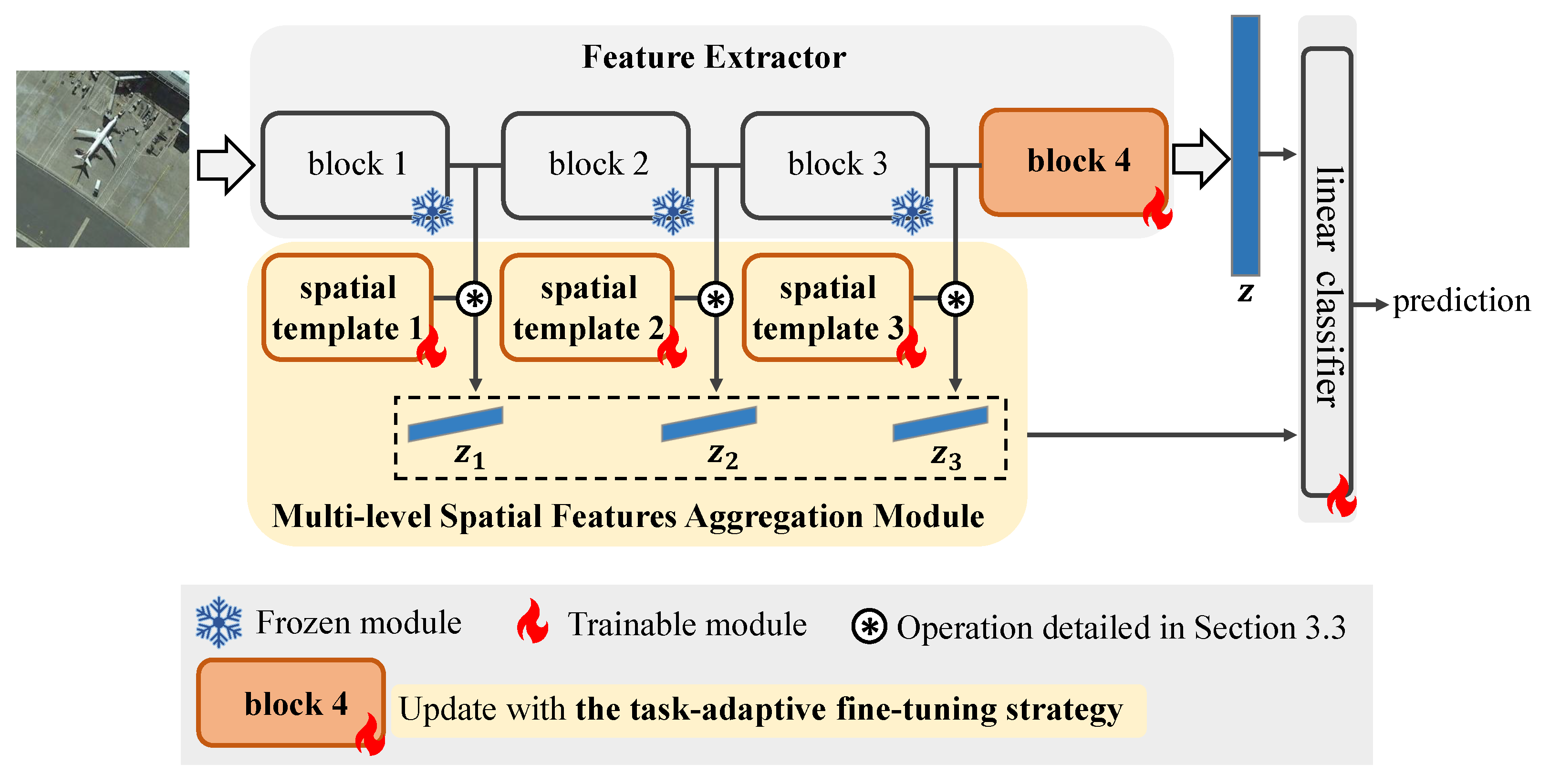 Feature Extractor

block 1

block 2

block 3

block 4

$z$

linear classifier

prediction

spatial template 1

spatial template 2

spatial template 3

$z_1$

$z_2$

$z_3$

Multi-level Spatial Features Aggregation Module

Frozen module

Trainable module

Operation detailed in Section 3.3

block 4

Update with the task-adaptive fine-tuning strategy